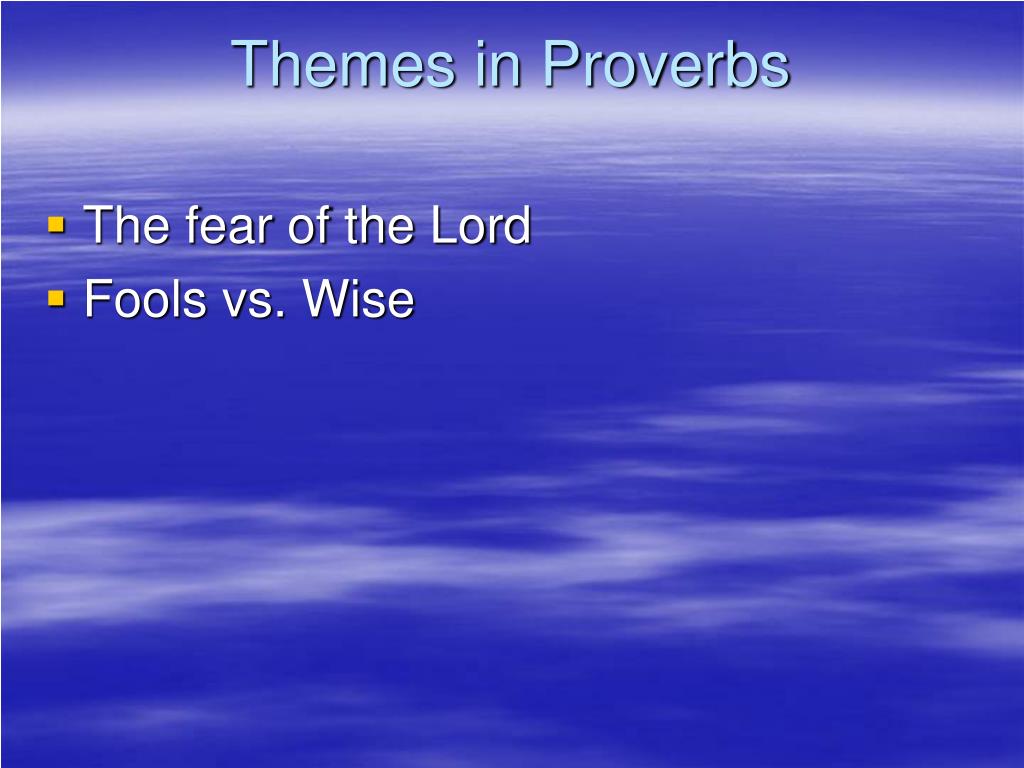 Themes in Proverbs

- The fear of the Lord
- Fools vs. Wise